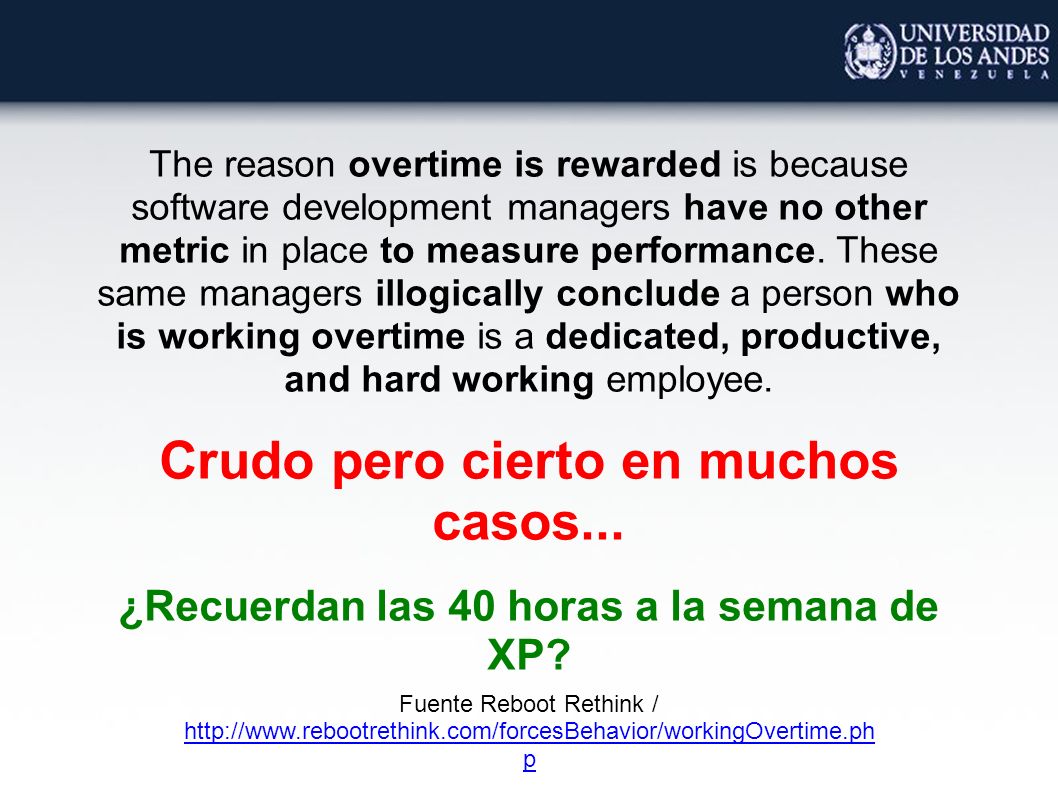 UNIVERSIDAD DE LOS ANDES
VENEZUELA

The reason overtime is rewarded is because software development managers have no other metric in place to measure performance. These same managers illogically conclude a person who is working overtime is a dedicated, productive, and hard working employee.

Crudo pero cierto en muchos casos...

¿Recuerdan las 40 horas a la semana de XP?

Fuente Reboot Rethink / http://www.rebootrethink.com/forcesBehavior/workingOvertime.php